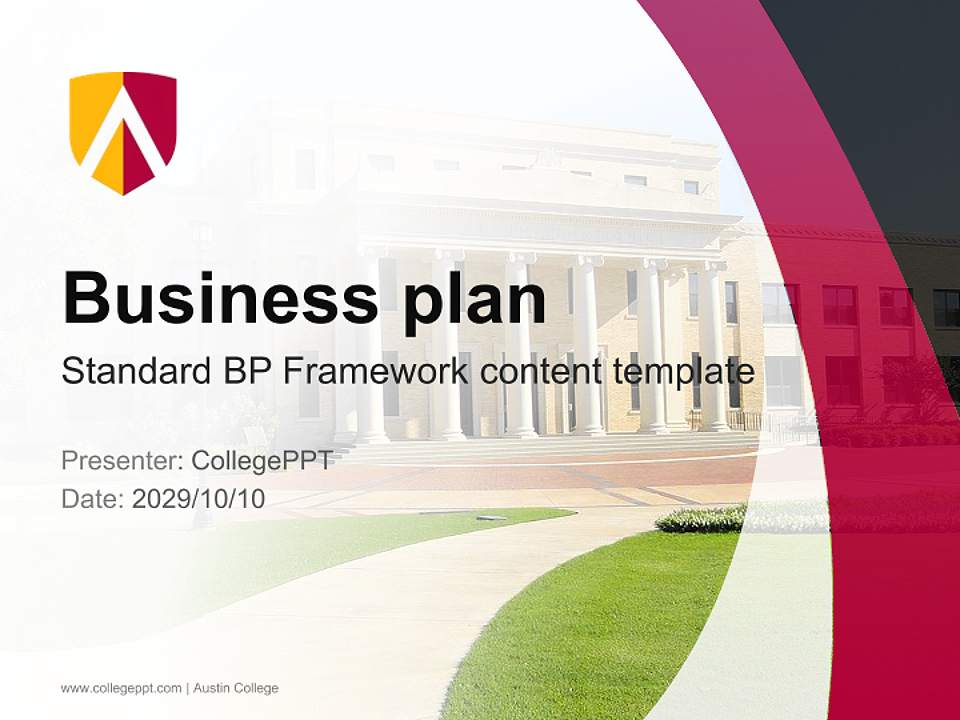 Business plan
Standard BP Framework content template

Presenter: CollegePPT
Date: 2029/10/10

www.collegeppt.com | Austin College